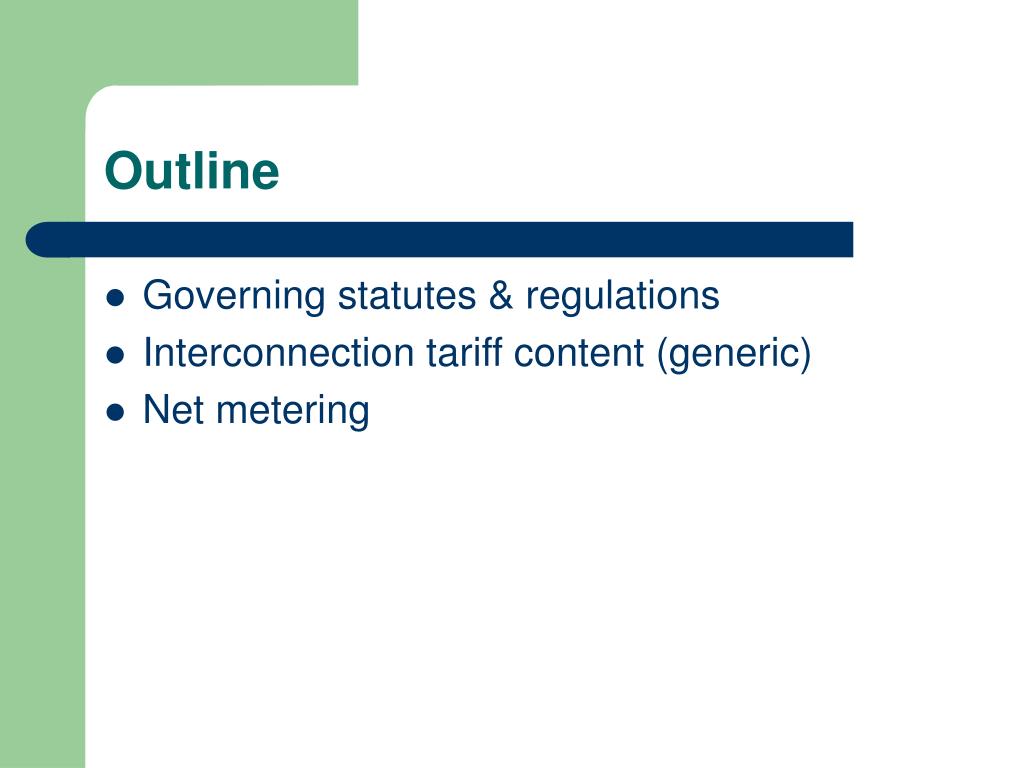 Outline

- Governing statutes & regulations
- Interconnection tariff content (generic)
- Net metering